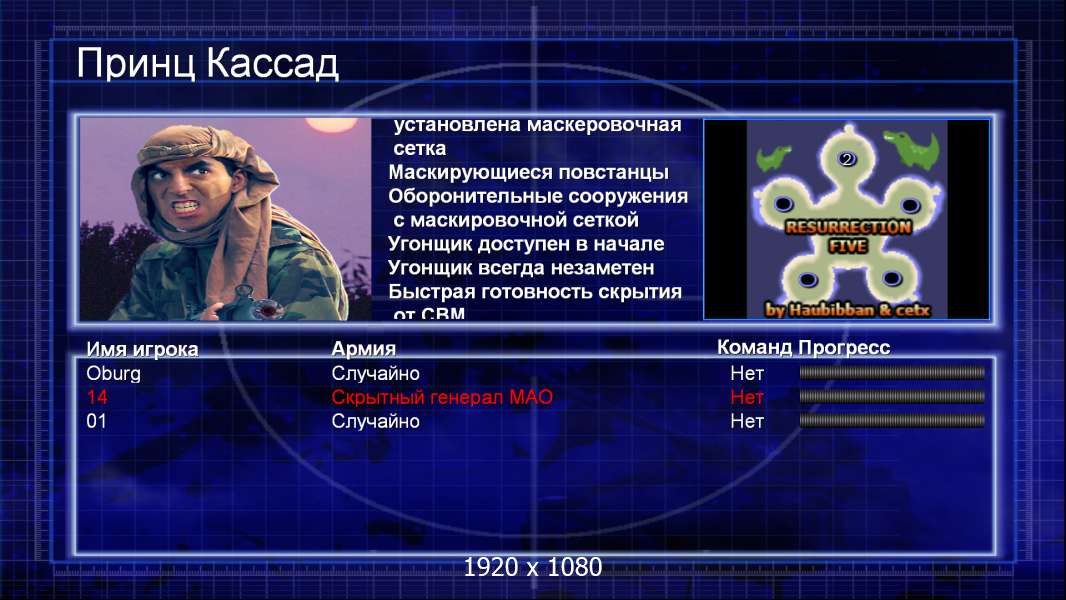 Принц Кассад

установлена маскеровочная сетка
Маскирующиеся повстанцы
Оборонительные сооружения с маскировочной сеткой
Угонщик доступен в начале
Угонщик всегда незаметен
Быстрая готовность скрытия от СВМ

2
RESURRECTION FIVE
by Haubibban & cetx

| Имя игрока | Армия | Команд | Прогресс |
|---|---|---|---|
| Oburg | Случайно | Нет | |
| 14 | Скрытный генерал МАО | Нет | |
| 01 | Случайно | Нет | |

1920 x 1080